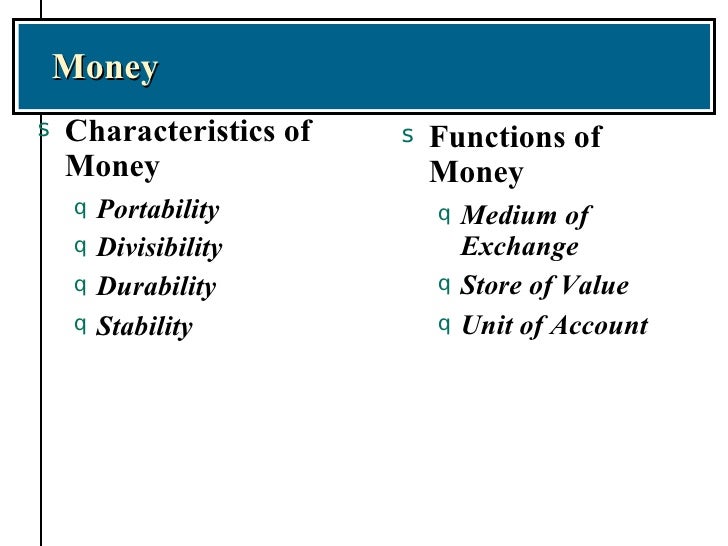 Money

s Characteristics of Money

q Portability
q Divisibility
q Durability
q Stability

s Functions of Money

q Medium of Exchange
q Store of Value
q Unit of Account